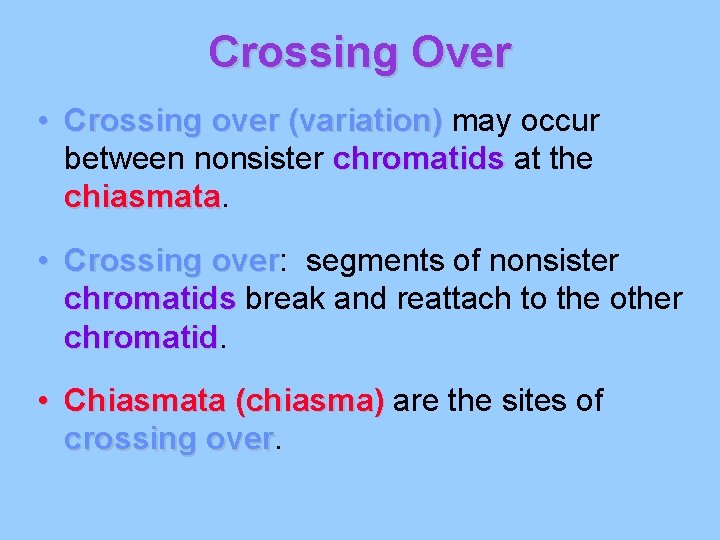 Crossing Over

• Crossing over (variation) may occur between nonsister chromatids at the chiasmata.

• Crossing over: segments of nonsister chromatids break and reattach to the other chromatid.

• Chiasmata (chiasma) are the sites of crossing over.